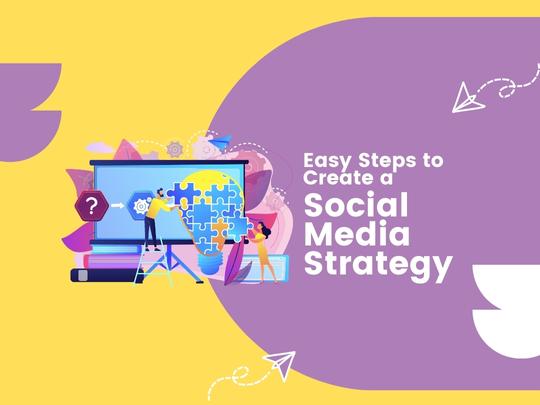 ?

Easy Steps to Create a Social Media Strategy